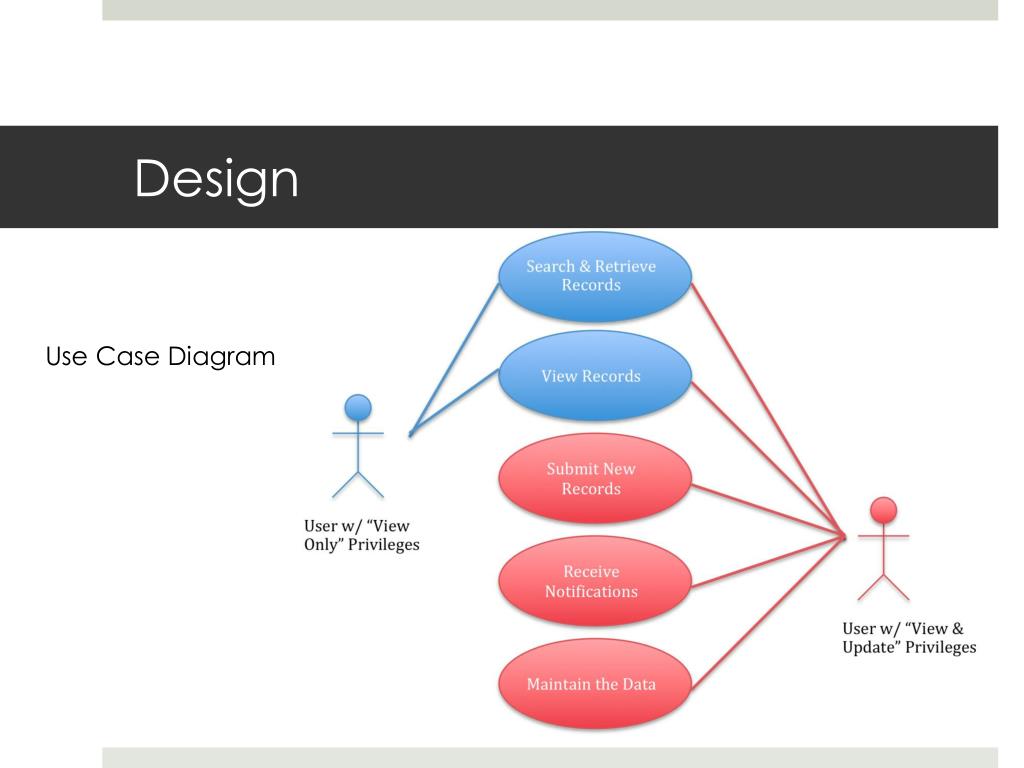 Design

Use Case Diagram

Search & Retrieve Records

View Records

Submit New Records

Receive Notifications

Maintain the Data

User w/ “View Only” Privileges

User w/ “View & Update” Privileges